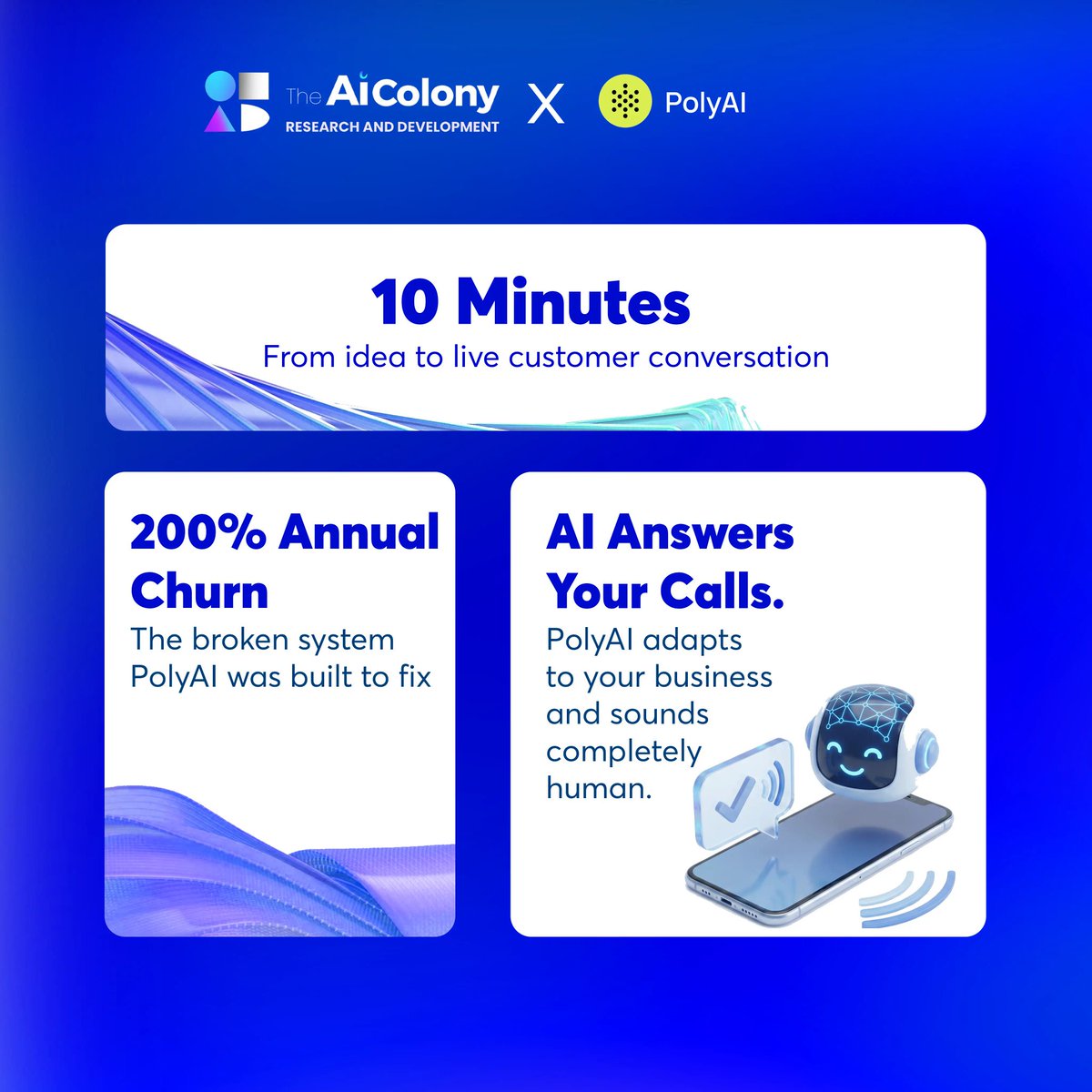 The AiColony
RESEARCH AND DEVELOPMENT

X

PolyAI

10 Minutes

From idea to live customer conversation

200% Annual Churn

The broken system PolyAI was built to fix

AI Answers Your Calls.

PolyAI adapts to your business and sounds completely human.